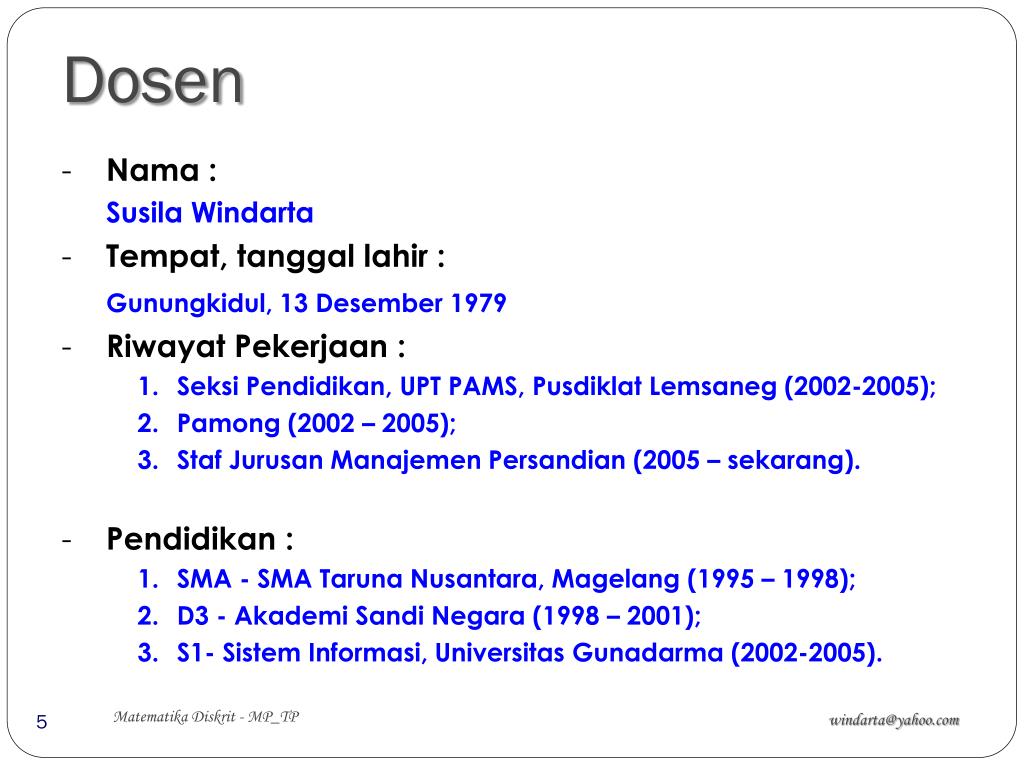 Dosen

- Nama :
Susila Windarta
- Tempat, tanggal lahir :
Gunungkidul, 13 Desember 1979
- Riwayat Pekerjaan :
1. Seksi Pendidikan, UPT PAMS, Pusdiklat Lemsaneg (2002-2005);
2. Pamong (2002 – 2005);
3. Staf Jurusan Manajemen Persandian (2005 – sekarang).

- Pendidikan :
1. SMA - SMA Taruna Nusantara, Magelang (1995 – 1998);
2. D3 - Akademi Sandi Negara (1998 – 2001);
3. S1- Sistem Informasi, Universitas Gunadarma (2002-2005).

5

Matematika Diskrit - MP_TP

windarta@yahoo.com